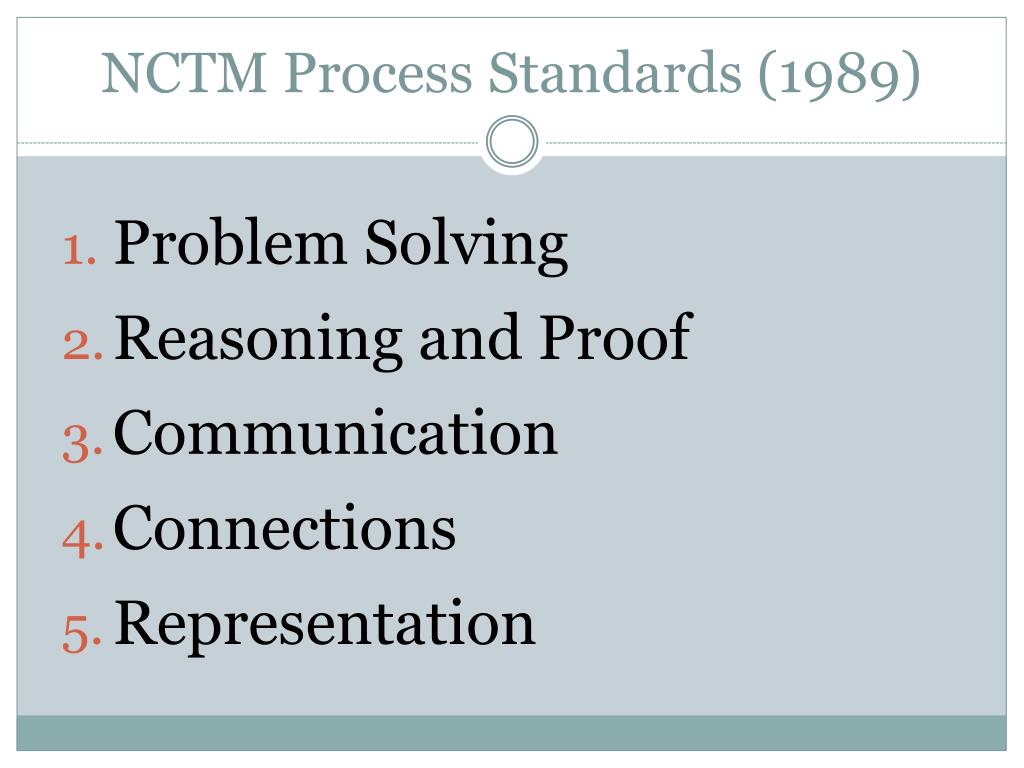 NCTM Process Standards (1989)

1. Problem Solving
2. Reasoning and Proof
3. Communication
4. Connections
5. Representation